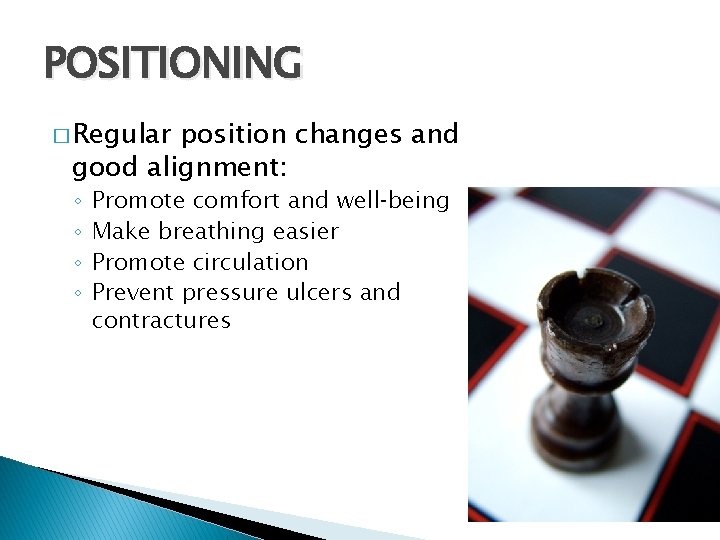 POSITIONING

□ Regular position changes and good alignment:

◦ Promote comfort and well-being
◦ Make breathing easier
◦ Promote circulation
◦ Prevent pressure ulcers and contractures